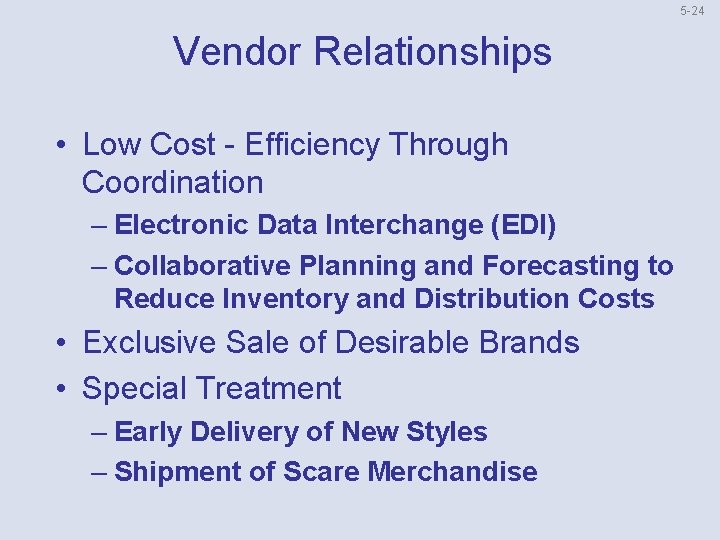 5-24

Vendor Relationships

• Low Cost - Efficiency Through Coordination
– Electronic Data Interchange (EDI)
– Collaborative Planning and Forecasting to Reduce Inventory and Distribution Costs
• Exclusive Sale of Desirable Brands
• Special Treatment
– Early Delivery of New Styles
– Shipment of Scare Merchandise